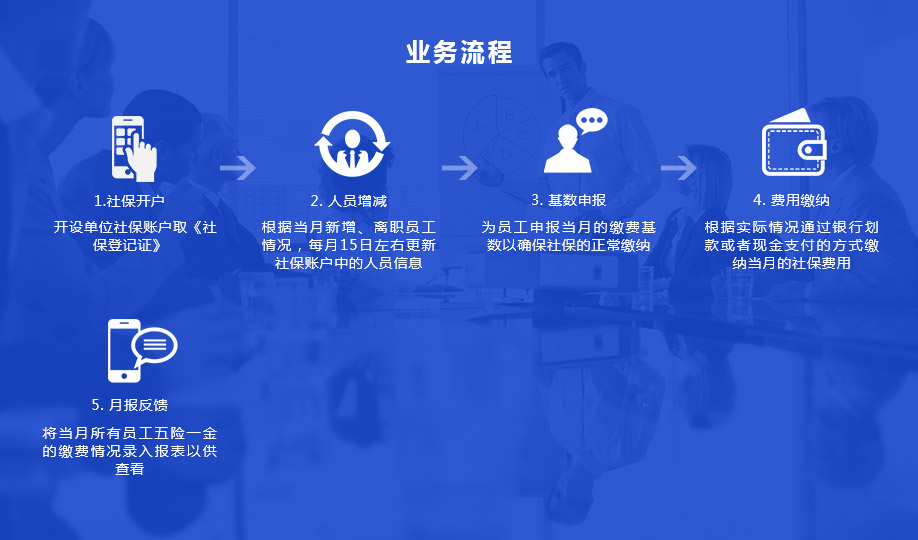 业务流程

1.社保开户

开设单位社保账户取《社保登记证》

2. 人员增减

根据当月新增、离职员工情况，每月15日左右更新社保账户中的人员信息

3. 基数申报

为员工申报当月的缴费基数以确保社保的正常缴纳

4. 费用缴纳

根据实际情况通过银行划款或者现金支付的方式缴纳当月的社保费用

5. 月报反馈

将当月所有员工五险一金的缴费情况录入报表以供查看